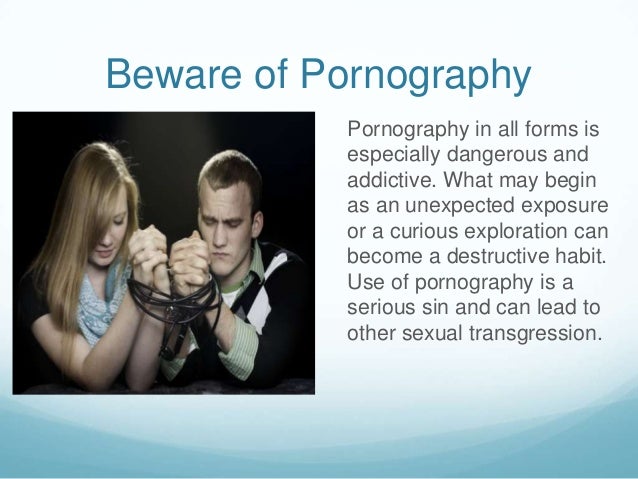 Beware of Pornography

Pornography in all forms is especially dangerous and addictive. What may begin as an unexpected exposure or a curious exploration can become a destructive habit. Use of pornography is a serious sin and can lead to other sexual transgression.